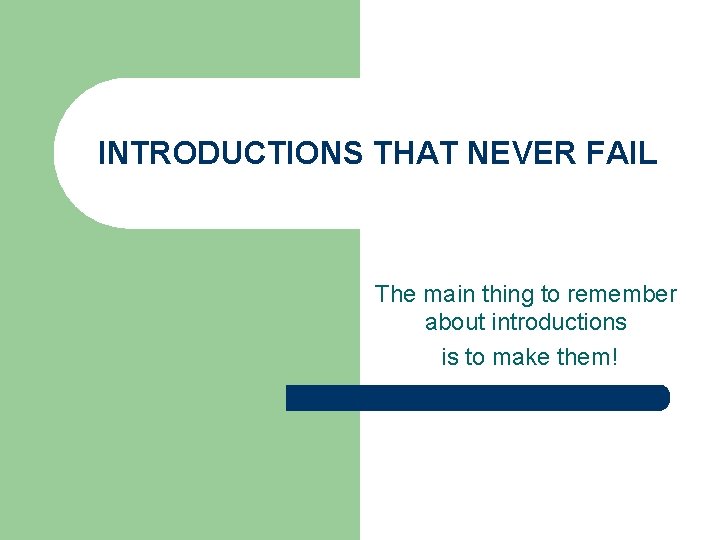 INTRODUCTIONS THAT NEVER FAIL

The main thing to remember about introductions is to make them!